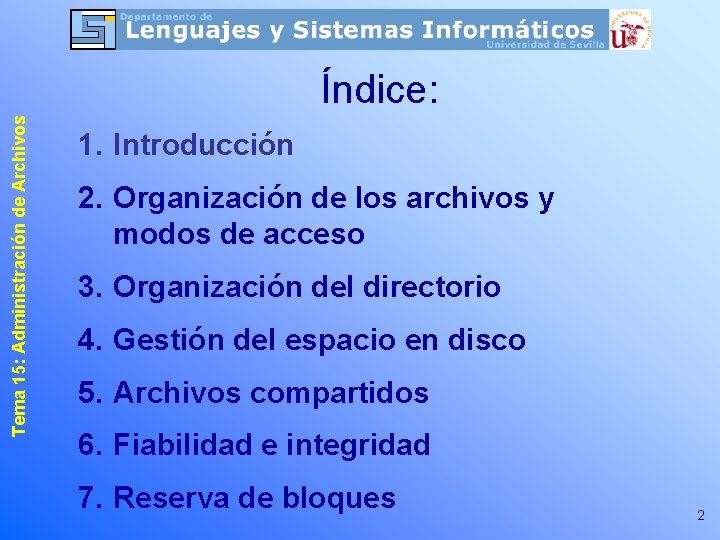 Departamento de
Lenguajes y Sistemas Informáticos
Universidad de Sevilla

Tema 15: Administración de Archivos

Índice:

1. Introducción
2. Organización de los archivos y modos de acceso
3. Organización del directorio
4. Gestión del espacio en disco
5. Archivos compartidos
6. Fiabilidad e integridad
7. Reserva de bloques

2